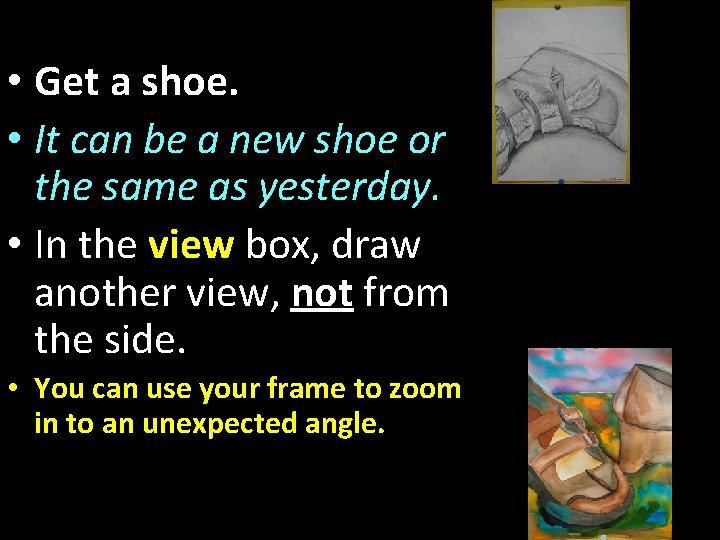 • Get a shoe.

• It can be a new shoe or the same as yesterday.

• In the view box, draw another view, not from the side.

• You can use your frame to zoom in to an unexpected angle.